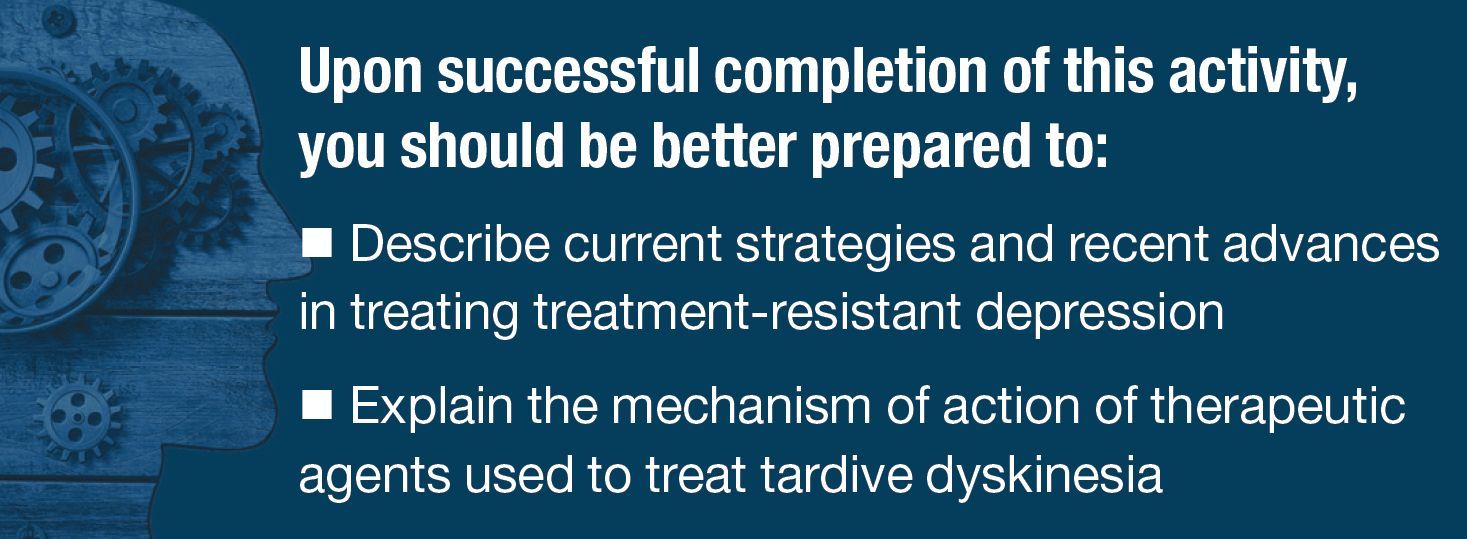 Upon successful completion of this activity, you should be better prepared to:

■ Describe current strategies and recent advances in treating treatment-resistant depression

■ Explain the mechanism of action of therapeutic agents used to treat tardive dyskinesia